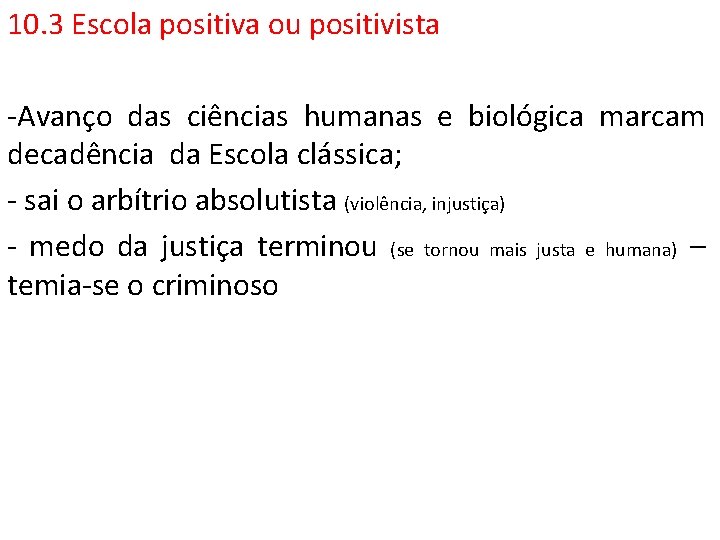 10.3 Escola positiva ou positivista

-Avanço das ciências humanas e biológica marcam decadência da Escola clássica;

- sai o arbítrio absolutista (violência, injustiça)

- medo da justiça terminou (se tornou mais justa e humana) – temia-se o criminoso